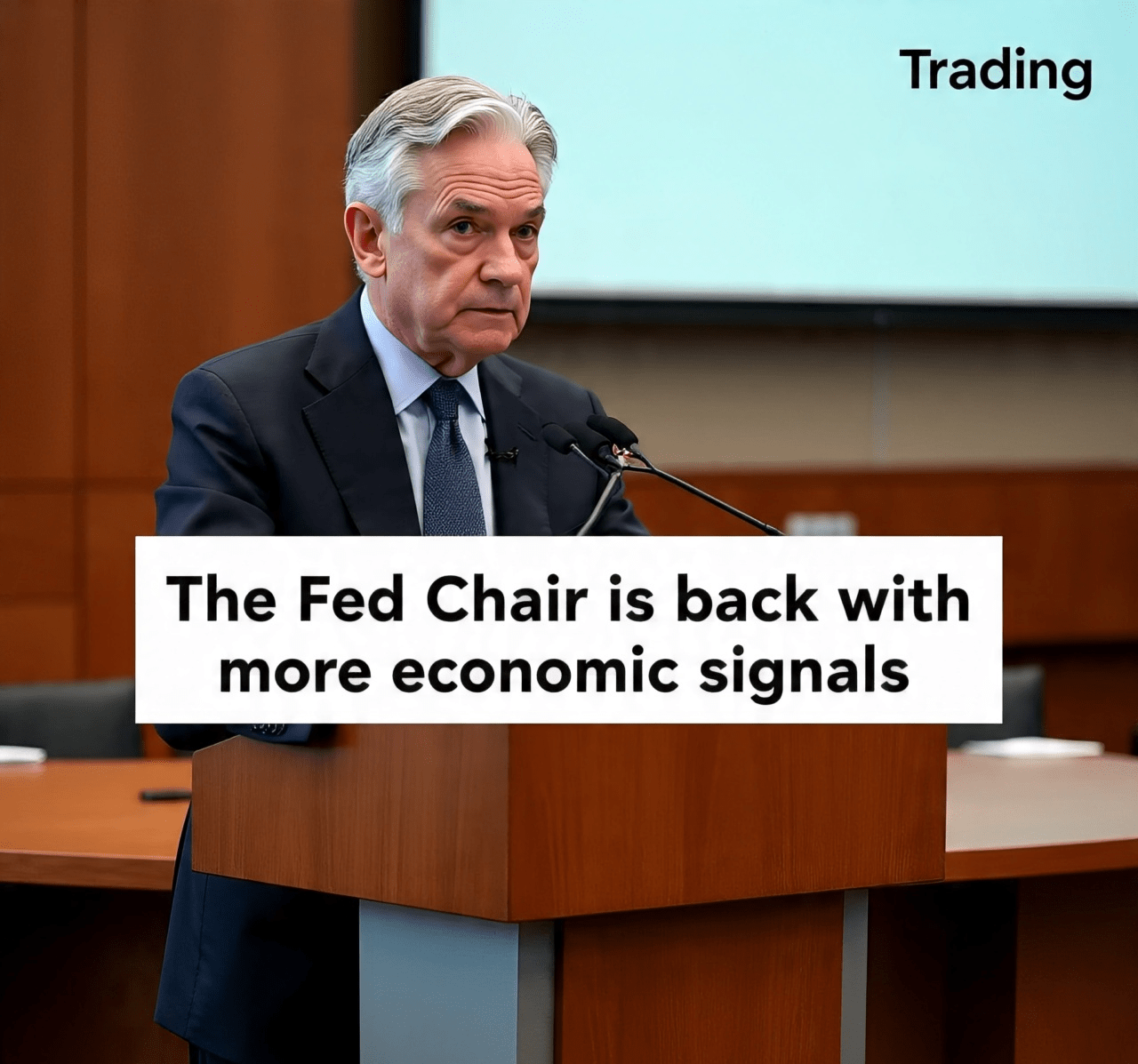 Trading

The Fed Chair is back with more economic signals